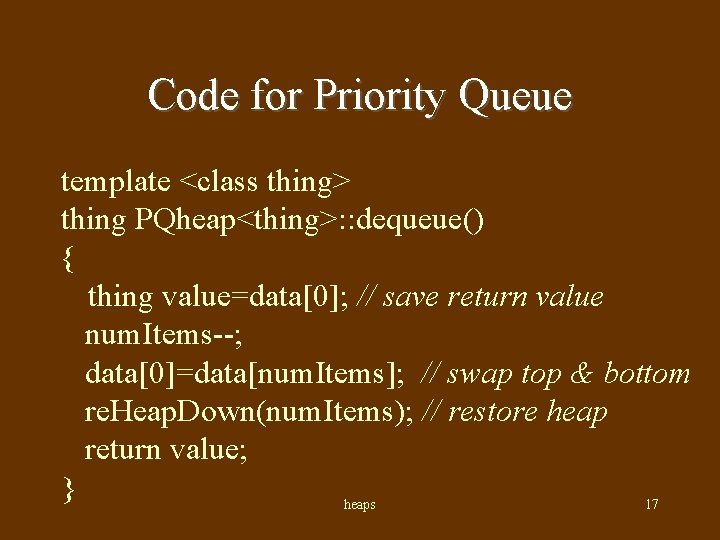 Code for Priority Queue

template <class thing>
thing PQheap<thing>::dequeue()
{
thing value=data[0]; // save return value
numItems--;
data[0]=data[numItems]; // swap top & bottom
reHeapDown(numItems); // restore heap
return value;
}

heaps

17